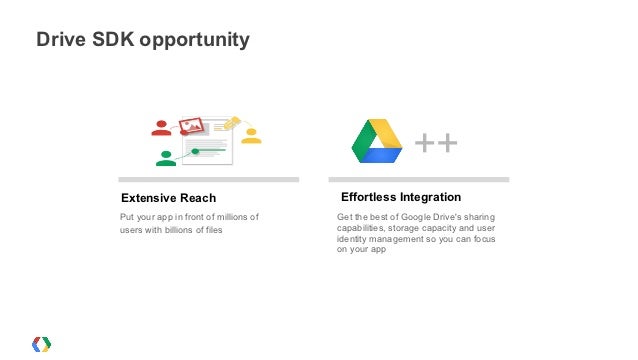 Drive SDK opportunity

++

Extensive Reach

Put your app in front of millions of users with billions of files

Effortless Integration

Get the best of Google Drive's sharing capabilities, storage capacity and user identity management so you can focus on your app